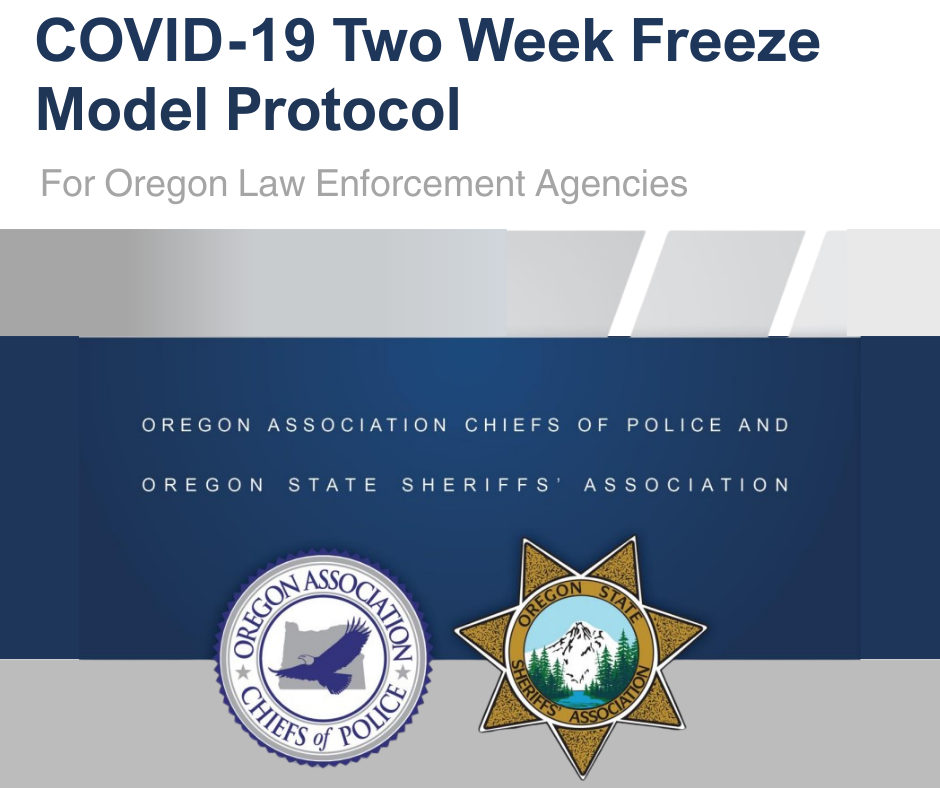 COVID-19 Two Week Freeze Model Protocol

For Oregon Law Enforcement Agencies

OREGON ASSOCIATION CHIEFS OF POLICE AND

OREGON STATE SHERIFFS' ASSOCIATION

OREGON ASSOCIATION CHIEFS of POLICE

OREGON STATE SHERIFFS' ASSOCIATION